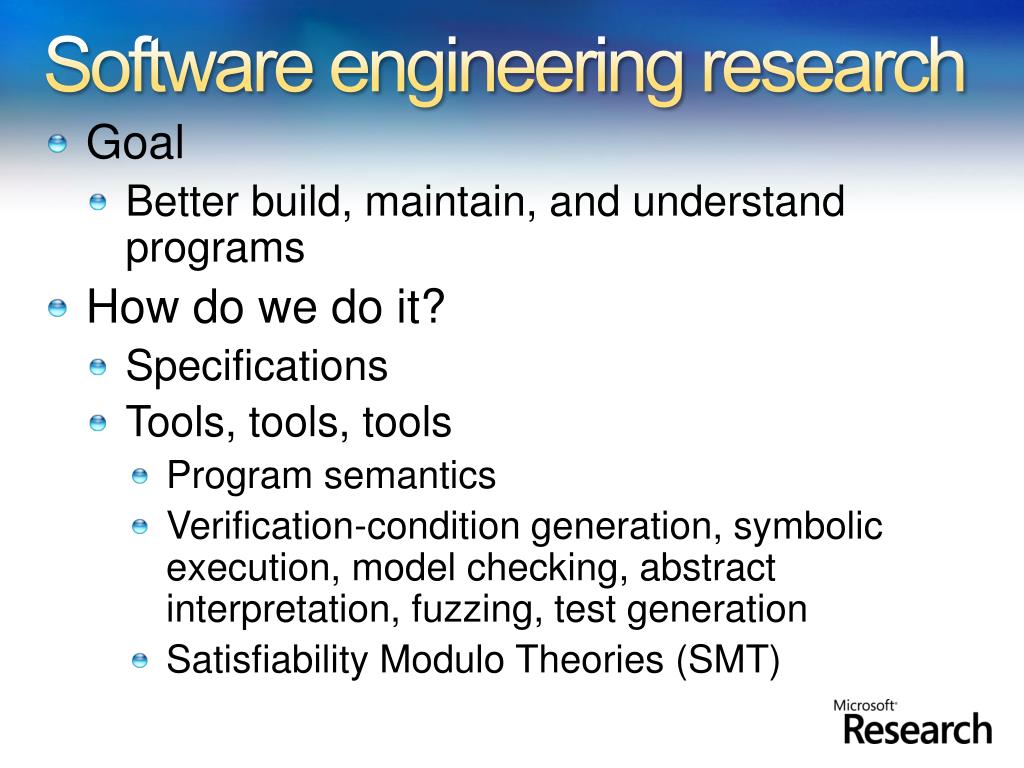 Software engineering research

Goal

Better build, maintain, and understand programs

How do we do it?

Specifications

Tools, tools, tools

Program semantics

Verification-condition generation, symbolic execution, model checking, abstract interpretation, fuzzing, test generation

Satisfiability Modulo Theories (SMT)

Microsoft Research